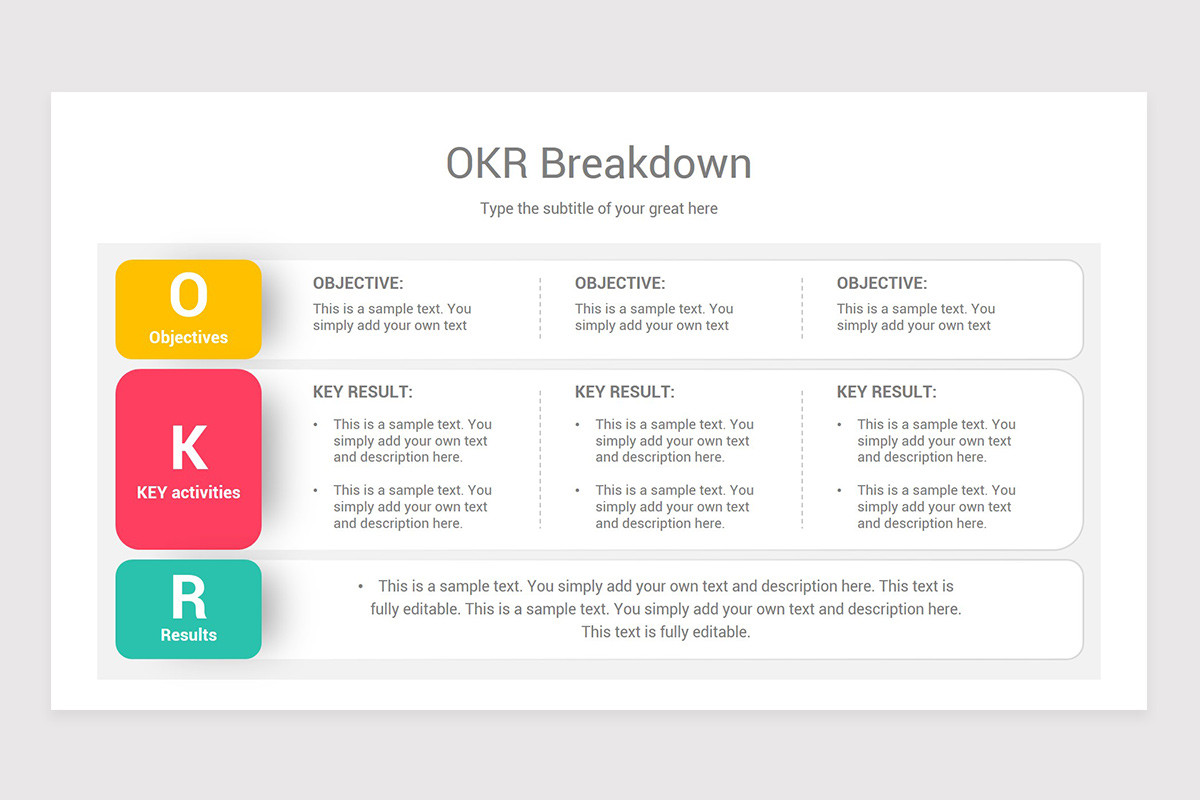 OKR Breakdown

Type the subtitle of your great here

O
Objectives

OBJECTIVE:
This is a sample text. You simply add your own text

OBJECTIVE:
This is a sample text. You simply add your own text

OBJECTIVE:
This is a sample text. You simply add your own text

K
KEY activities

KEY RESULT:
• This is a sample text. You simply add your own text and description here.
• This is a sample text. You simply add your own text and description here.

KEY RESULT:
• This is a sample text. You simply add your own text and description here.
• This is a sample text. You simply add your own text and description here.

KEY RESULT:
• This is a sample text. You simply add your own text and description here.
• This is a sample text. You simply add your own text and description here.

R
Results

• This is a sample text. You simply add your own text and description here. This text is fully editable. This is a sample text. You simply add your own text and description here. This text is fully editable.